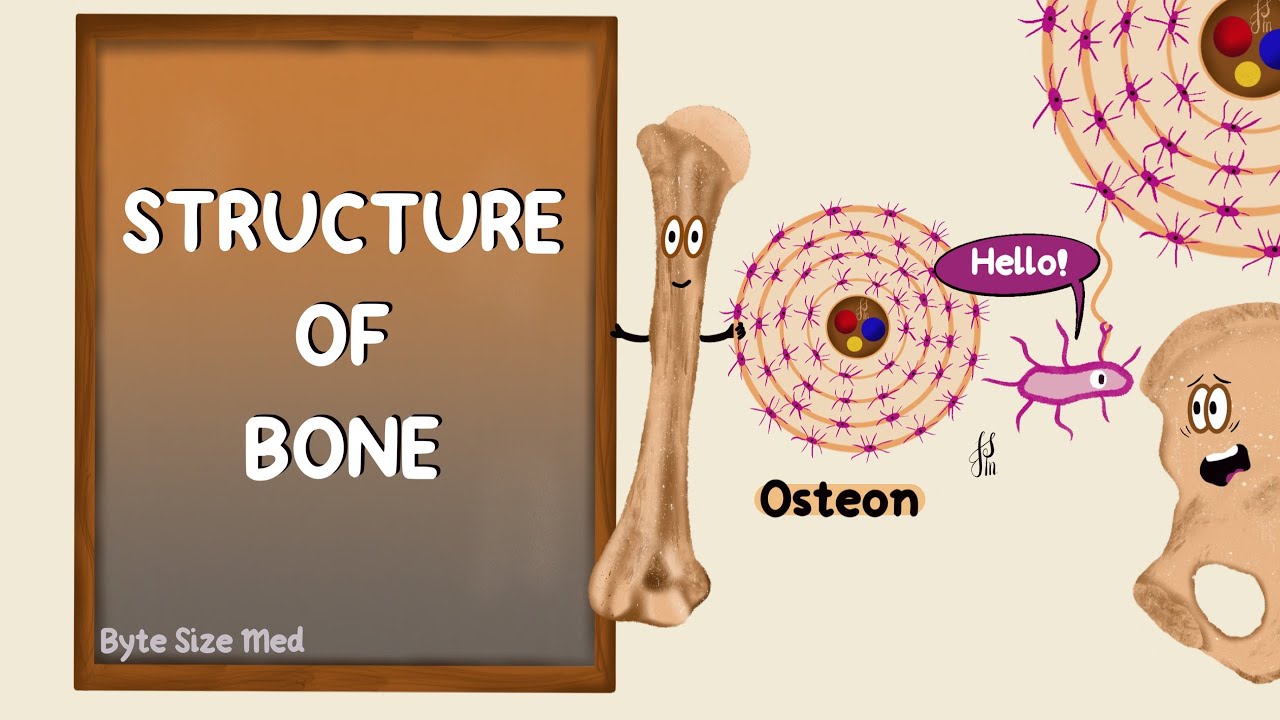 STRUCTURE OF BONE

Byte Size Med

Hello!

Osteon